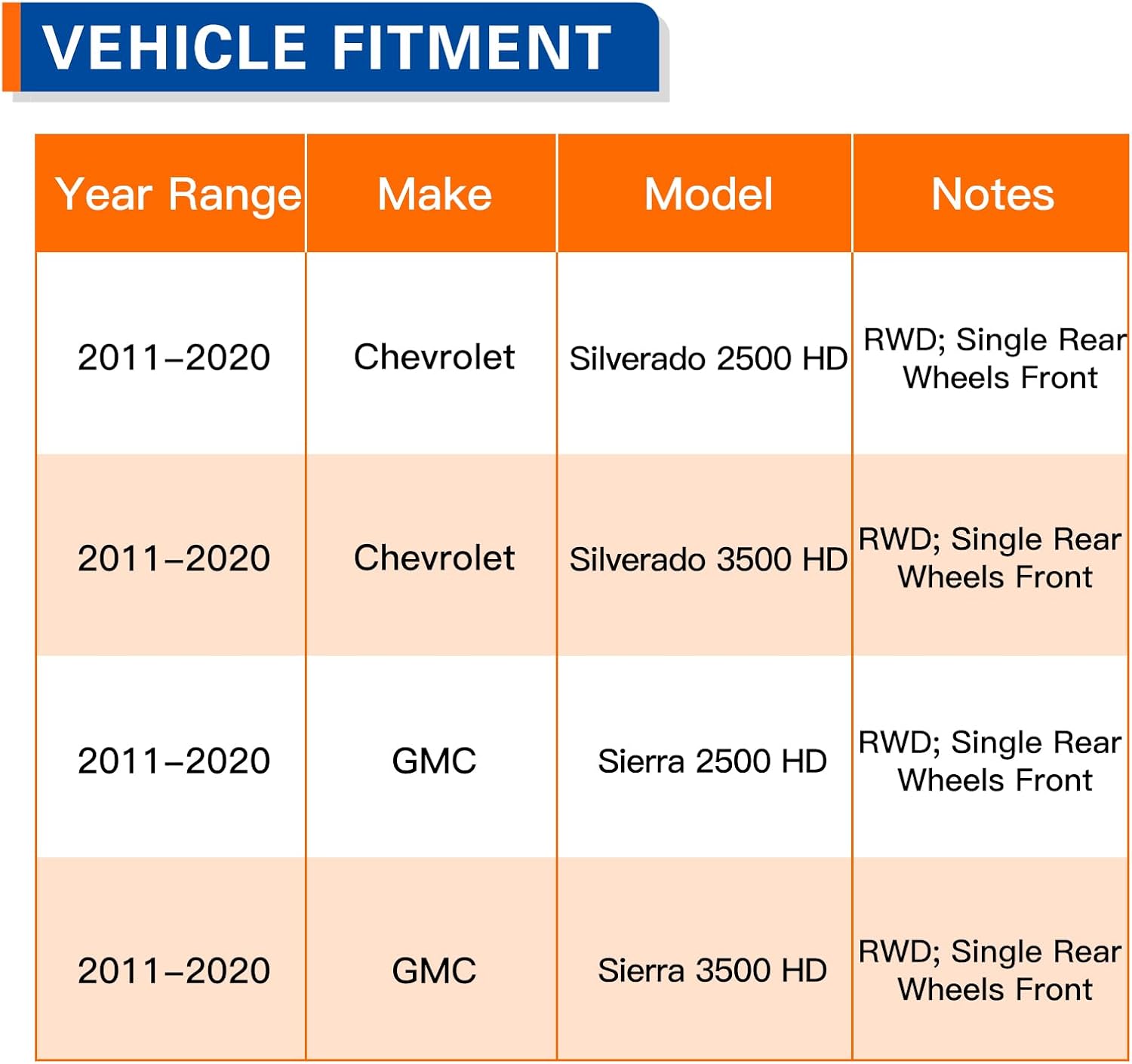 VEHICLE FITMENT

| Year Range | Make | Model | Notes |
|---|---|---|---|
| 2011–2020 | Chevrolet | Silverado 2500 HD | RWD; Single Rear Wheels Front |
| 2011–2020 | Chevrolet | Silverado 3500 HD | RWD; Single Rear Wheels Front |
| 2011–2020 | GMC | Sierra 2500 HD | RWD; Single Rear Wheels Front |
| 2011–2020 | GMC | Sierra 3500 HD | RWD; Single Rear Wheels Front |